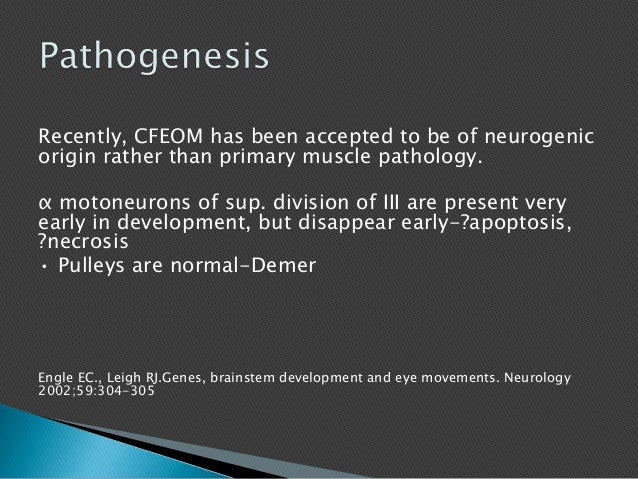 Pathogenesis

Recently, CFEOM has been accepted to be of neurogenic origin rather than primary muscle pathology.

α motoneurons of sup. division of III are present very early in development, but disappear early-?apoptosis, ?necrosis

• Pulleys are normal-Demer

Engle EC., Leigh RJ.Genes, brainstem development and eye movements. Neurology 2002;59:304-305